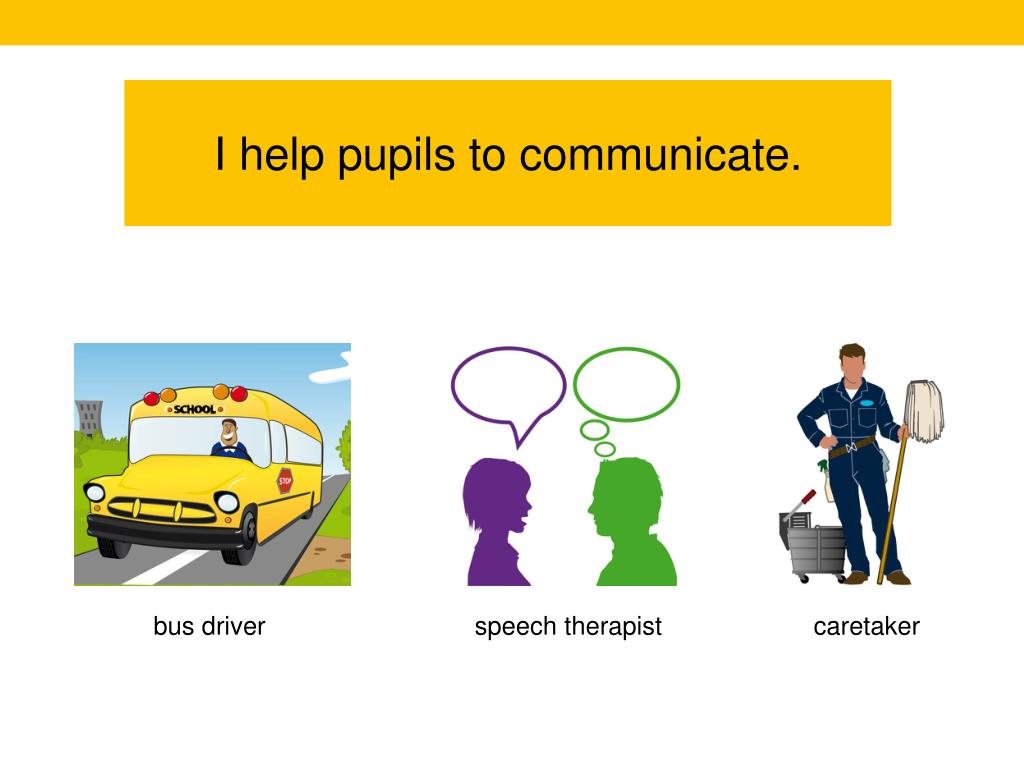 I help pupils to communicate.

SCHOOL

STOP

bus driver

speech therapist

caretaker